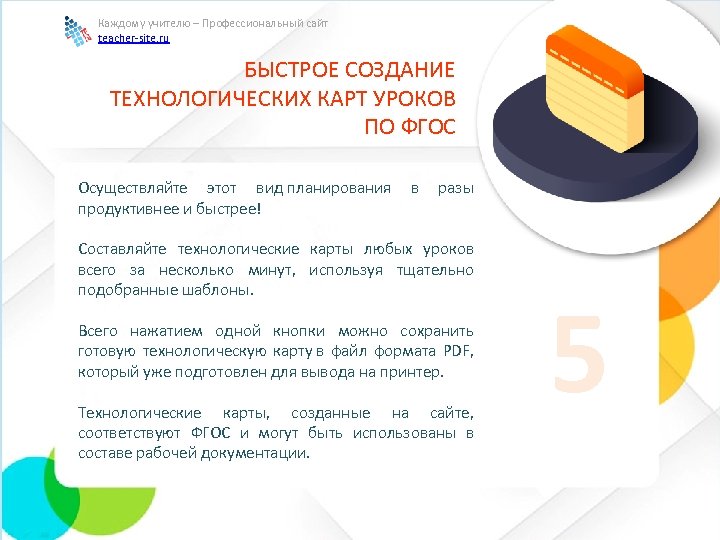 Каждому учителю – Профессиональный сайт
teacher-site.ru

БЫСТРОЕ СОЗДАНИЕ ТЕХНОЛОГИЧЕСКИХ КАРТ УРОКОВ ПО ФГОС

Осуществляйте этот вид планирования в разы продуктивнее и быстрее!

Составляйте технологические карты любых уроков всего за несколько минут, используя тщательно подобранные шаблоны.

Всего нажатием одной кнопки можно сохранить готовую технологическую карту в файл формата PDF, который уже подготовлен для вывода на принтер.

Технологические карты, созданные на сайте, соответствуют ФГОС и могут быть использованы в составе рабочей документации.

5